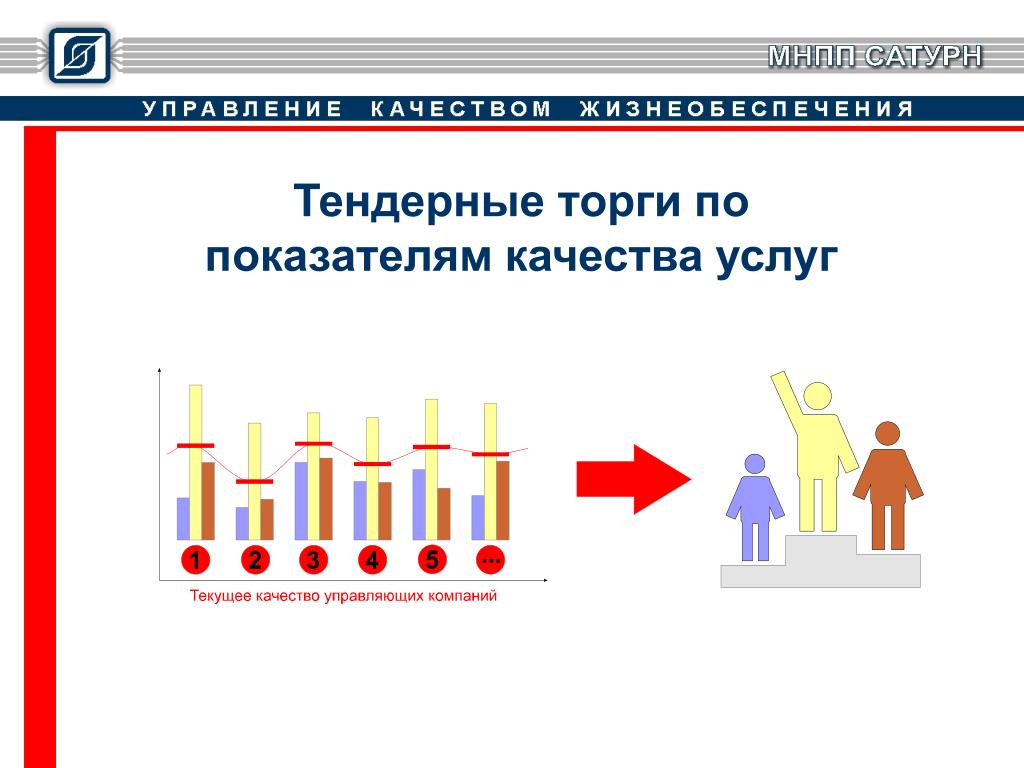 МНПП САТУРН

УПРАВЛЕНИЕ КАЧЕСТВОМ ЖИЗНЕОБЕСПЕЧЕНИЯ

Тендерные торги по показателям качества услуг

1 2 3 4 5 ...

Текущее качество управляющих компаний